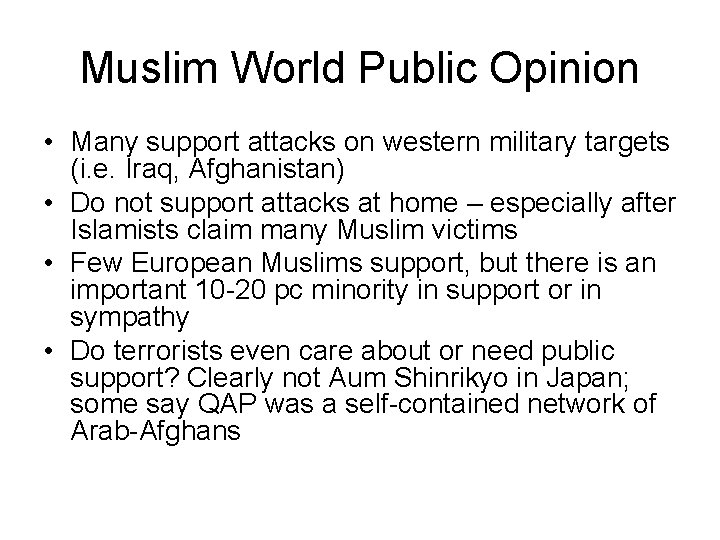 Muslim World Public Opinion

• Many support attacks on western military targets (i.e. Iraq, Afghanistan)
• Do not support attacks at home – especially after Islamists claim many Muslim victims
• Few European Muslims support, but there is an important 10-20 pc minority in support or in sympathy
• Do terrorists even care about or need public support? Clearly not Aum Shinrikyo in Japan; some say QAP was a self-contained network of Arab-Afghans